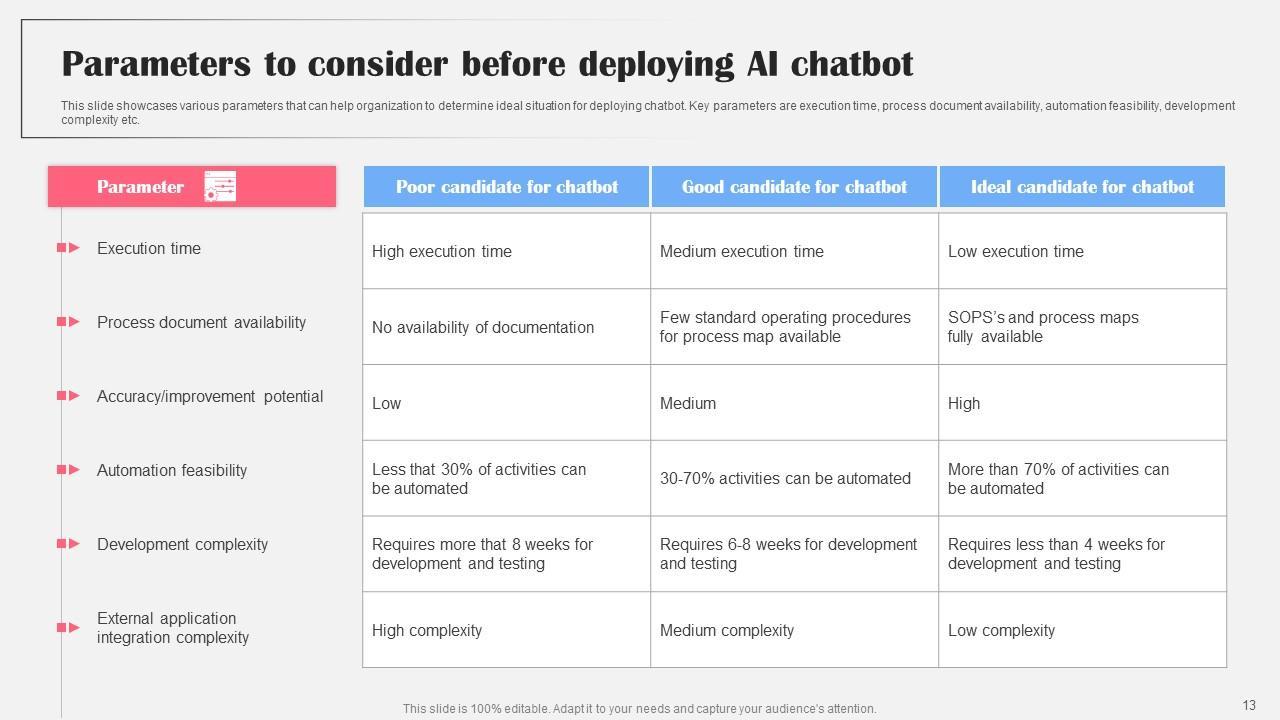 Parameters to consider before deploying AI chatbot

This slide showcases various parameters that can help organization to determine ideal situation for deploying chatbot. Key parameters are execution time, process document availability, automation feasibility, development complexity etc.

| Parameter | Poor candidate for chatbot | Good candidate for chatbot | Ideal candidate for chatbot |
|---|---|---|---|
| Execution time | High execution time | Medium execution time | Low execution time |
| Process document availability | No availability of documentation | Few standard operating procedures for process map available | SOPS's and process maps fully available |
| Accuracy/improvement potential | Low | Medium | High |
| Automation feasibility | Less that 30% of activities can be automated | 30-70% activities can be automated | More than 70% of activities can be automated |
| Development complexity | Requires more that 8 weeks for development and testing | Requires 6-8 weeks for development and testing | Requires less than 4 weeks for development and testing |
| External application integration complexity | High complexity | Medium complexity | Low complexity |

This slide is 100% editable. Adapt it to your needs and capture your audience's attention.

13